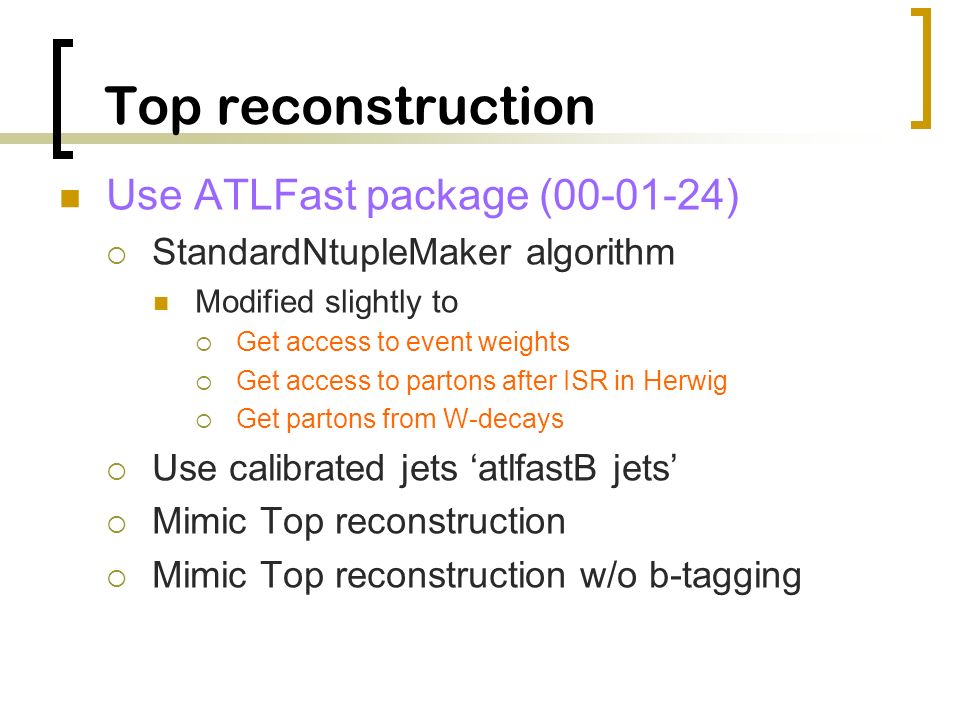 Top reconstruction

Use ATLFast package (00-01-24)

StandardNtupleMaker algorithm

Modified slightly to

Get access to event weights

Get access to partons after ISR in Herwig

Get partons from W-decays

Use calibrated jets ‘atlfastB jets’

Mimic Top reconstruction

Mimic Top reconstruction w/o b-tagging